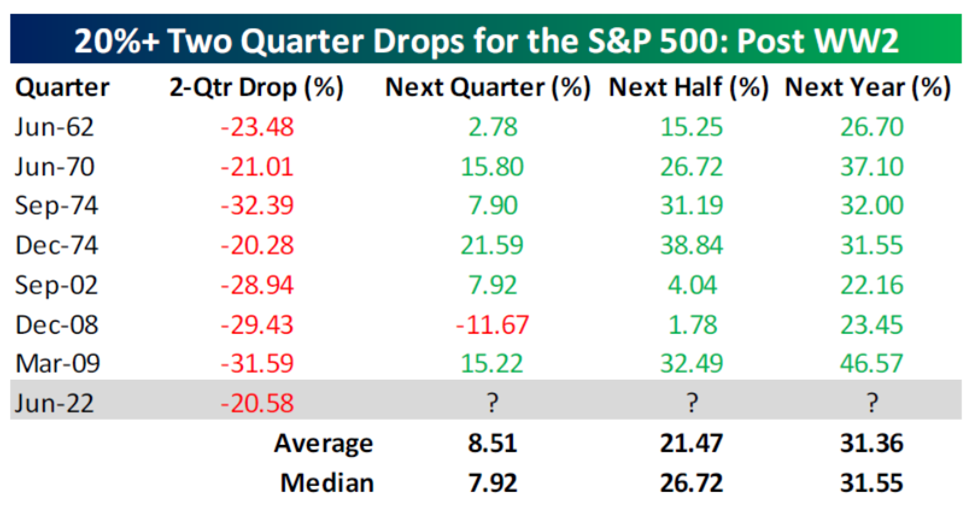 20%+ Two Quarter Drops for the S&P 500: Post WW2

| Quarter | 2-Qtr Drop (%) | Next Quarter (%) | Next Half (%) | Next Year (%) |
|---|---|---|---|---|
| Jun-62 | -23.48 | 2.78 | 15.25 | 26.70 |
| Jun-70 | -21.01 | 15.80 | 26.72 | 37.10 |
| Sep-74 | -32.39 | 7.90 | 31.19 | 32.00 |
| Dec-74 | -20.28 | 21.59 | 38.84 | 31.55 |
| Sep-02 | -28.94 | 7.92 | 4.04 | 22.16 |
| Dec-08 | -29.43 | -11.67 | 1.78 | 23.45 |
| Mar-09 | -31.59 | 15.22 | 32.49 | 46.57 |
| Jun-22 | -20.58 | ? | ? | ? |
| | Average | 8.51 | 21.47 | 31.36 |
| | Median | 7.92 | 26.72 | 31.55 |